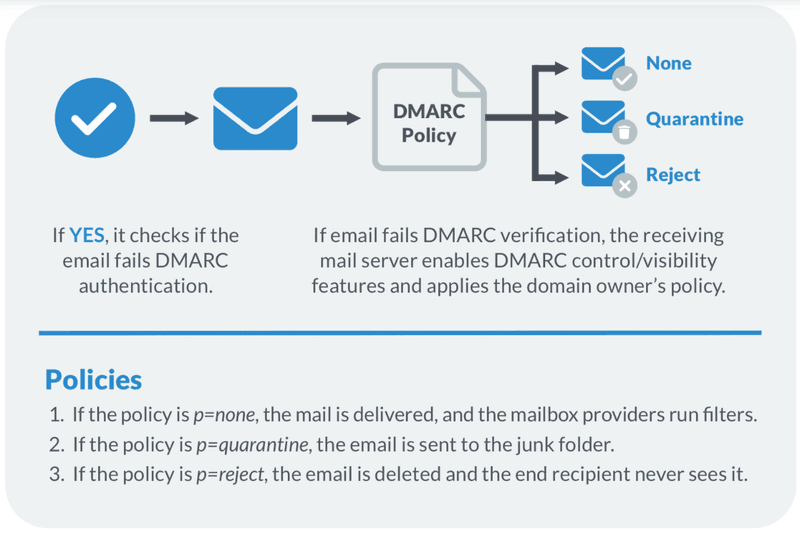 DMARC Policy

None

Quarantine

Reject

If YES, it checks if the email fails DMARC authentication.

If email fails DMARC verification, the receiving mail server enables DMARC control/visibility features and applies the domain owner's policy.

Policies

1. If the policy is p=none, the mail is delivered, and the mailbox providers run filters.
2. If the policy is p=quarantine, the email is sent to the junk folder.
3. If the policy is p=reject, the email is deleted and the end recipient never sees it.